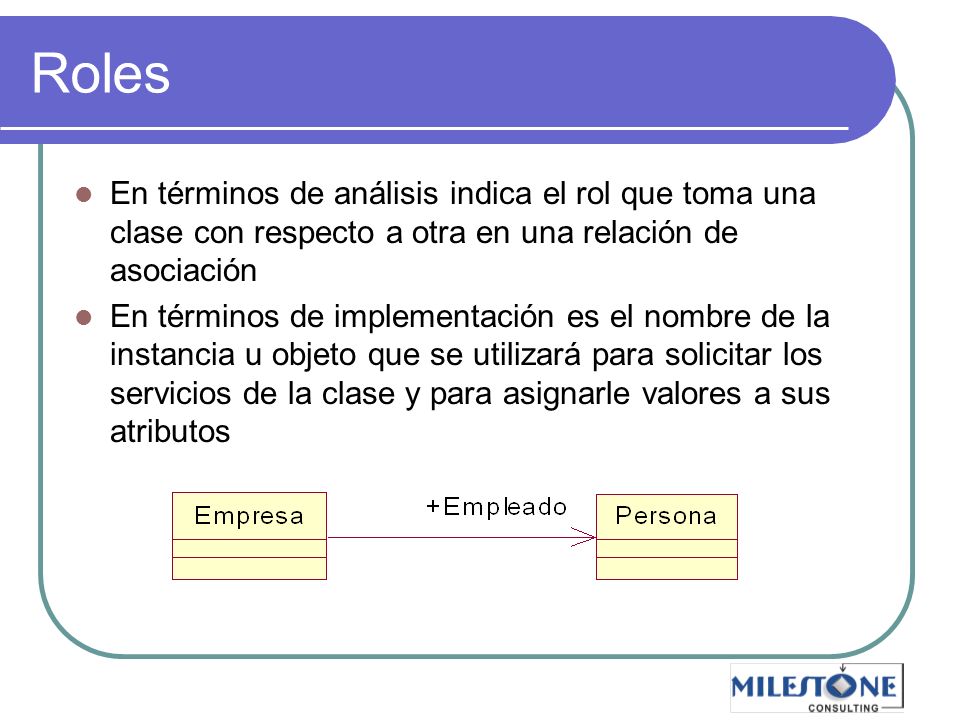 Roles

En términos de análisis indica el rol que toma una clase con respecto a otra en una relación de asociación

En términos de implementación es el nombre de la instancia u objeto que se utilizará para solicitar los servicios de la clase y para asignarle valores a sus atributos

Empresa

+Empleado

Persona

MILESTONE
CONSULTING